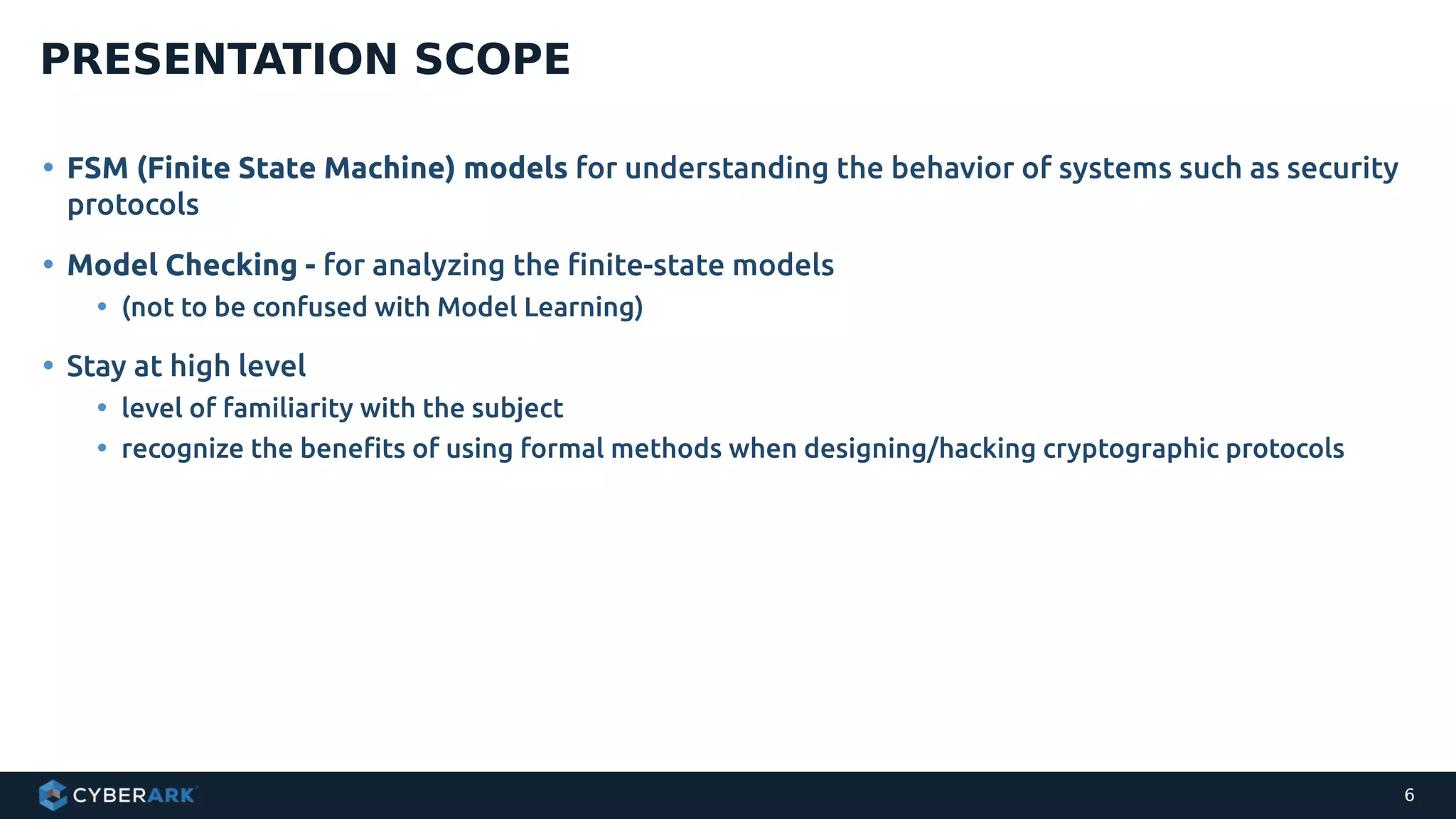 PRESENTATION SCOPE

• FSM (Finite State Machine) models for understanding the behavior of systems such as security protocols

• Model Checking - for analyzing the finite-state models
  • (not to be confused with Model Learning)

• Stay at high level
  • level of familiarity with the subject
  • recognize the benefits of using formal methods when designing/hacking cryptographic protocols

CYBERARK

6